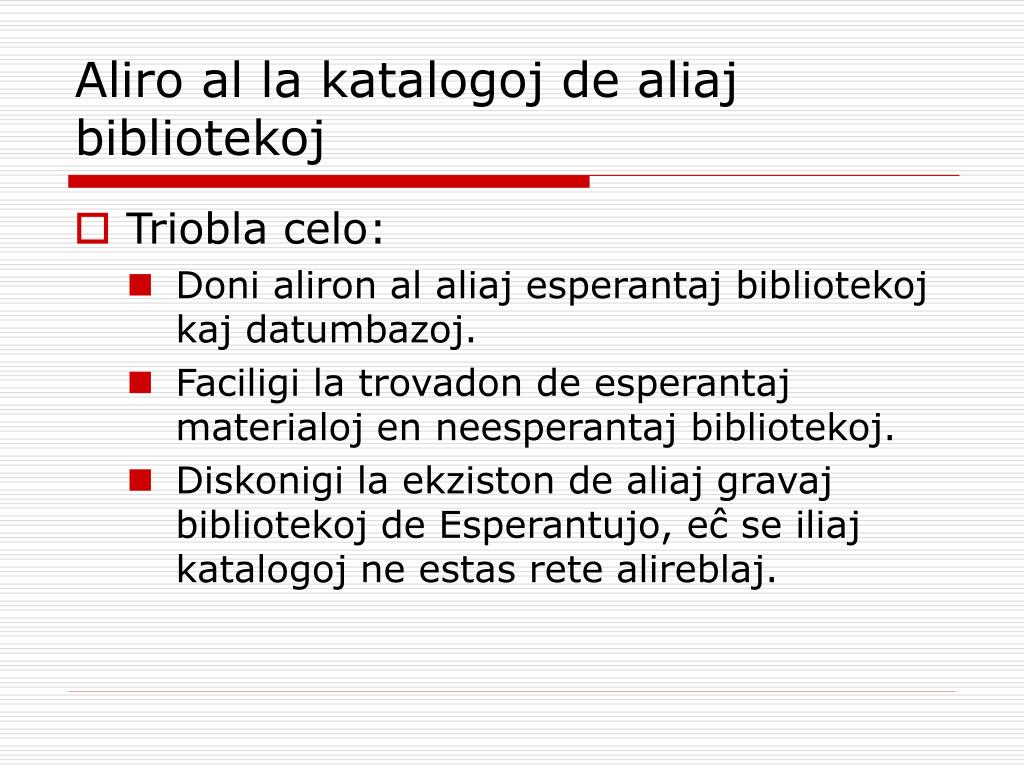 Aliro al la katalogoj de aliaj bibliotekoj

Triobla celo:

Doni aliron al aliaj esperantaj bibliotekoj kaj datumbazoj.

Faciligi la trovadon de esperantaj materialoj en neesperantaj bibliotekoj.

Diskonigi la ekziston de aliaj gravaj bibliotekoj de Esperantujo, eĉ se iliaj katalogoj ne estas rete alireblaj.